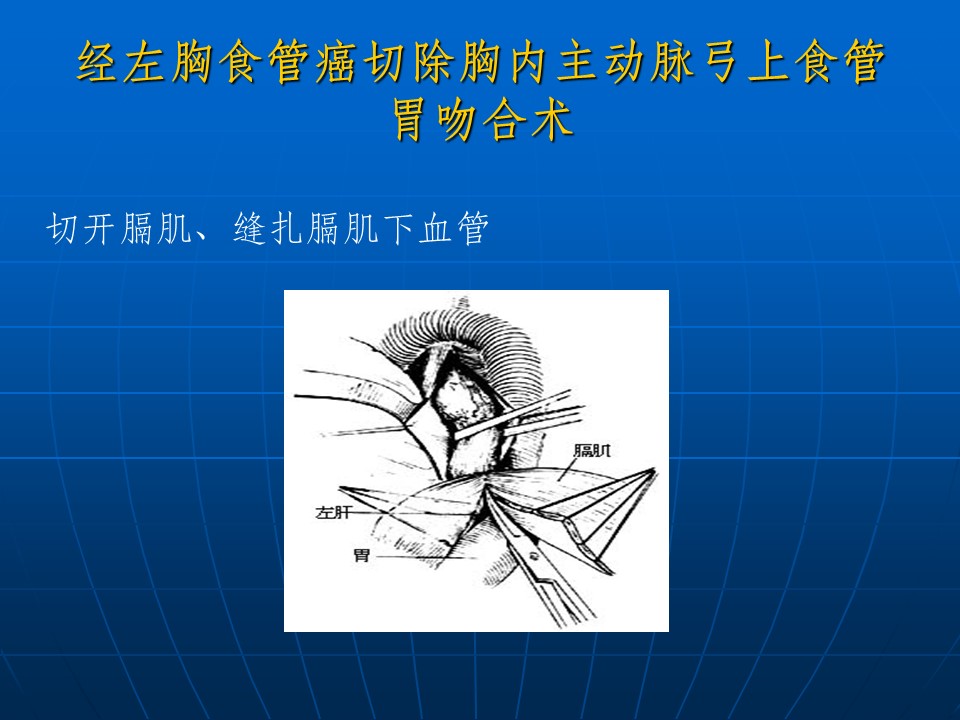 经左胸食管癌切除胸内主动脉弓上食管胃吻合术

切开膈肌、缝扎膈肌下血管

膈肌

左肝

胃